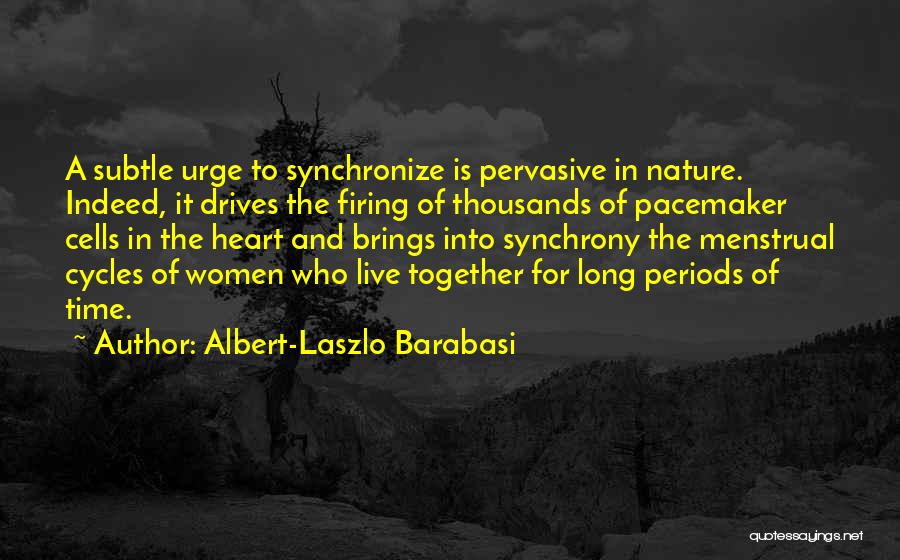 A subtle urge to synchronize is pervasive in nature. Indeed, it drives the firing of thousands of pacemaker cells in the heart and brings into synchrony the menstrual cycles of women who live together for long periods of time.

~ Author: Albert-Laszlo Barabasi

quotessayings.net